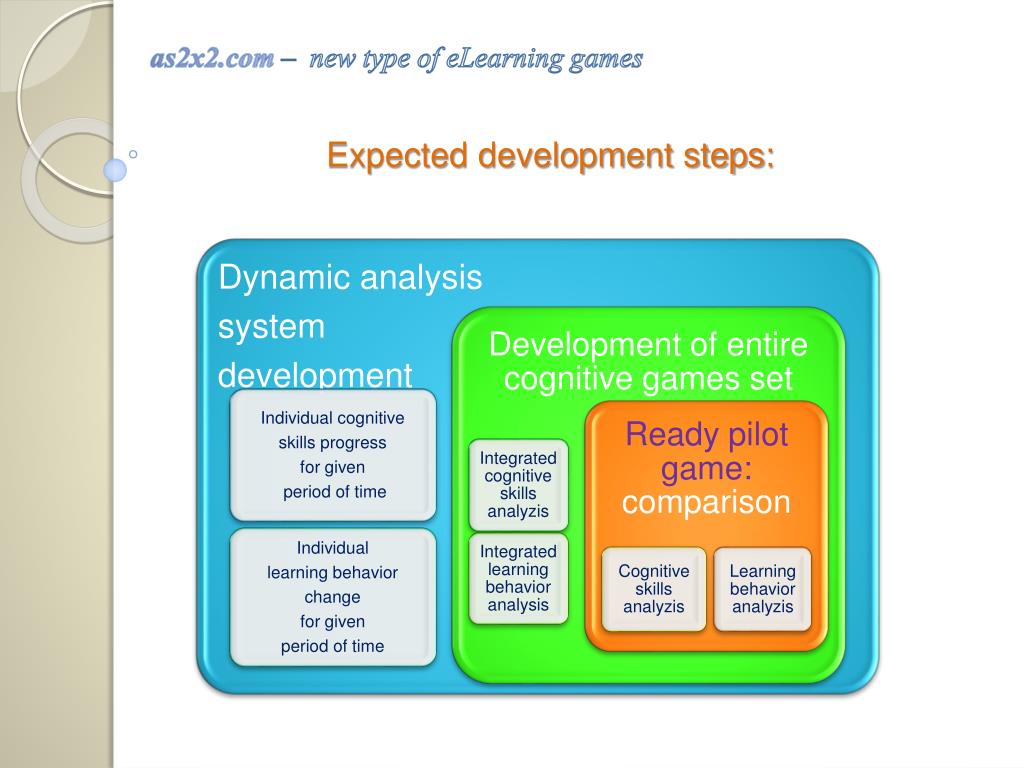 as2x2.com – new type of eLearning games

Expected development steps:

Dynamic analysis system development

Individual cognitive skills progress for given period of time

Individual learning behavior change for given period of time

Development of entire cognitive games set

Integrated cognitive skills analyzis

Integrated learning behavior analysis

Ready pilot game: comparison

Cognitive skills analyzis

Learning behavior analyzis